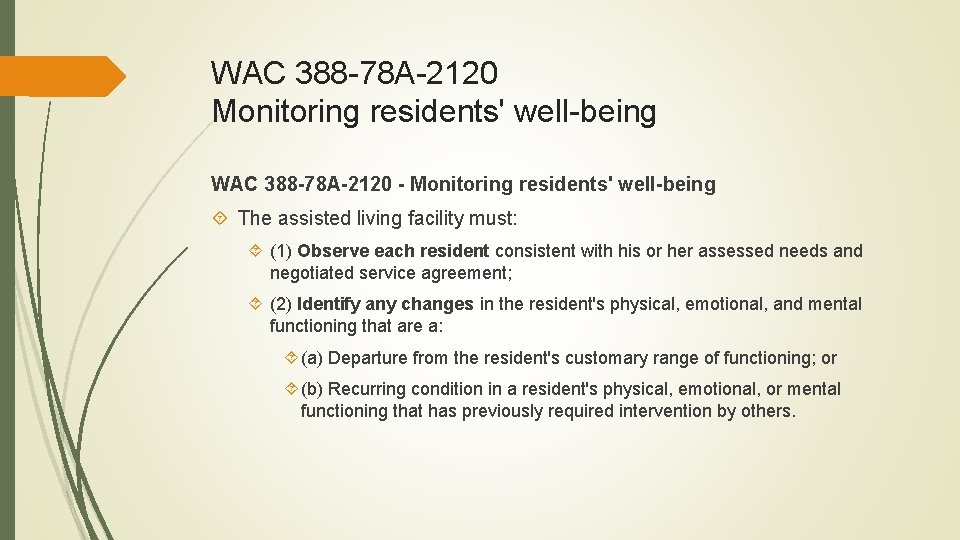 WAC 388-78A-2120
Monitoring residents' well-being

WAC 388-78A-2120 - Monitoring residents' well-being

The assisted living facility must:

(1) Observe each resident consistent with his or her assessed needs and negotiated service agreement;

(2) Identify any changes in the resident's physical, emotional, and mental functioning that are a:

(a) Departure from the resident's customary range of functioning; or

(b) Recurring condition in a resident's physical, emotional, or mental functioning that has previously required intervention by others.